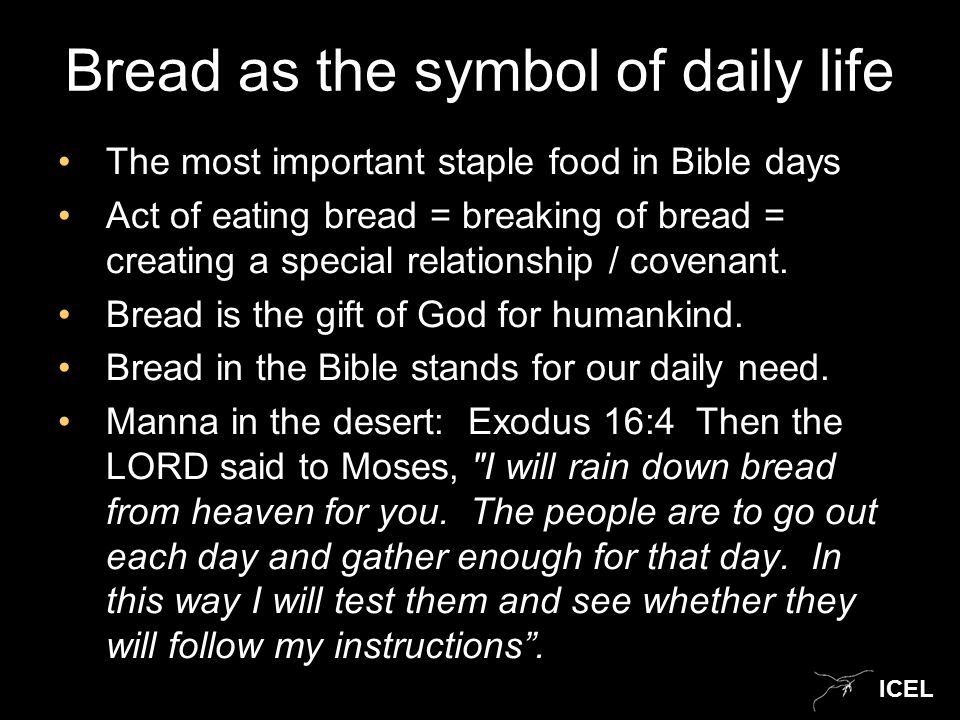 Bread as the symbol of daily life

• The most important staple food in Bible days
• Act of eating bread = breaking of bread = creating a special relationship / covenant.
• Bread is the gift of God for humankind.
• Bread in the Bible stands for our daily need.
• Manna in the desert: Exodus 16:4 Then the LORD said to Moses, "I will rain down bread from heaven for you. The people are to go out each day and gather enough for that day. In this way I will test them and see whether they will follow my instructions”.

ICEL